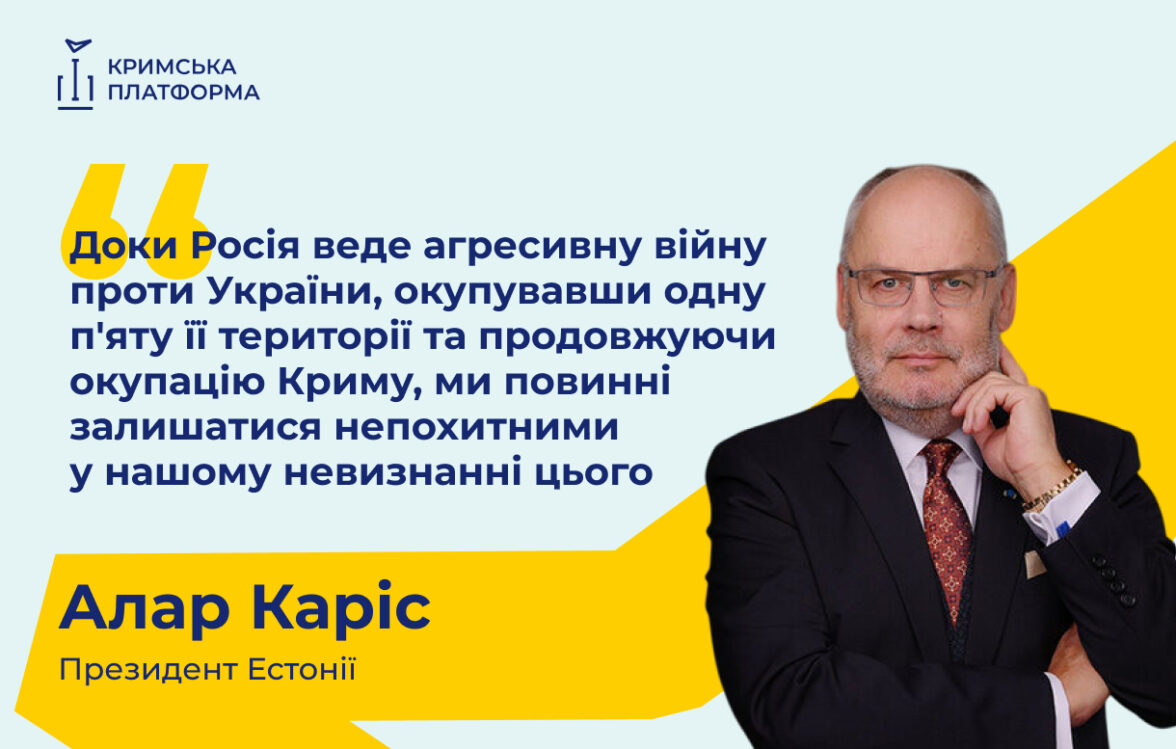 КРИМСЬКА ПЛАТФОРМА

Доки Росія веде агресивну війну проти України, окупувавши одну п'яту її території та продовжуючи окупацію Криму, ми повинні залишатися непохитними у нашому невизнанні цього

Алар Каріс

Президент Естонії